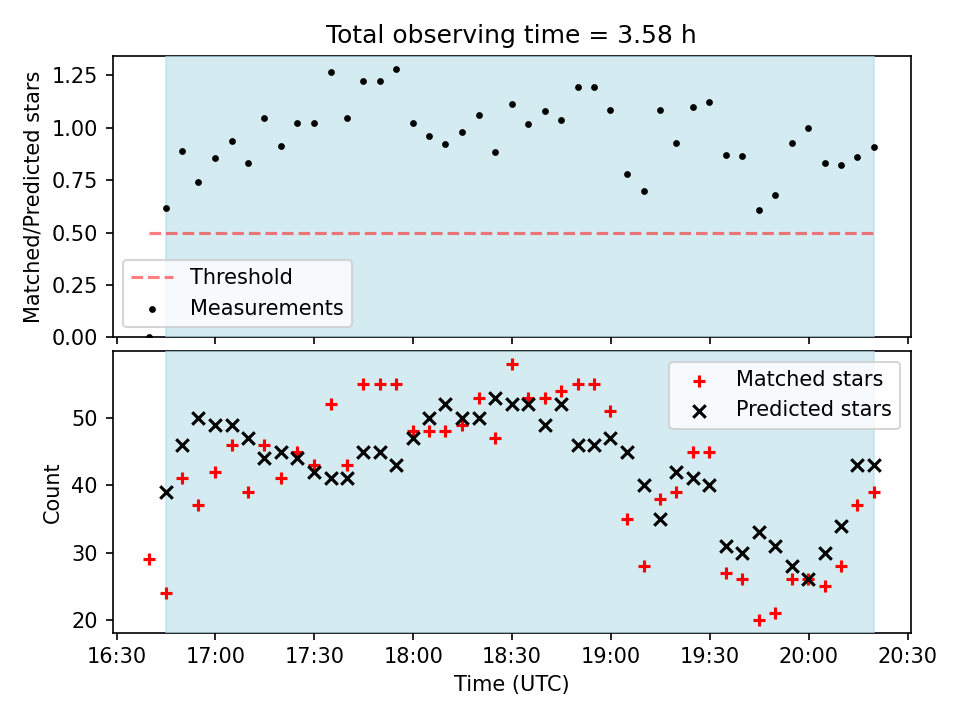 Total observing time = 3.58 h

Matched/Predicted stars

1.25
1.00
0.75
0.50
0.25
0.00

Threshold
Measurements

Count

50
40
30
20

Matched stars
Predicted stars

16:30
17:00
17:30
18:00
18:30
19:00
19:30
20:00
20:30

Time (UTC)